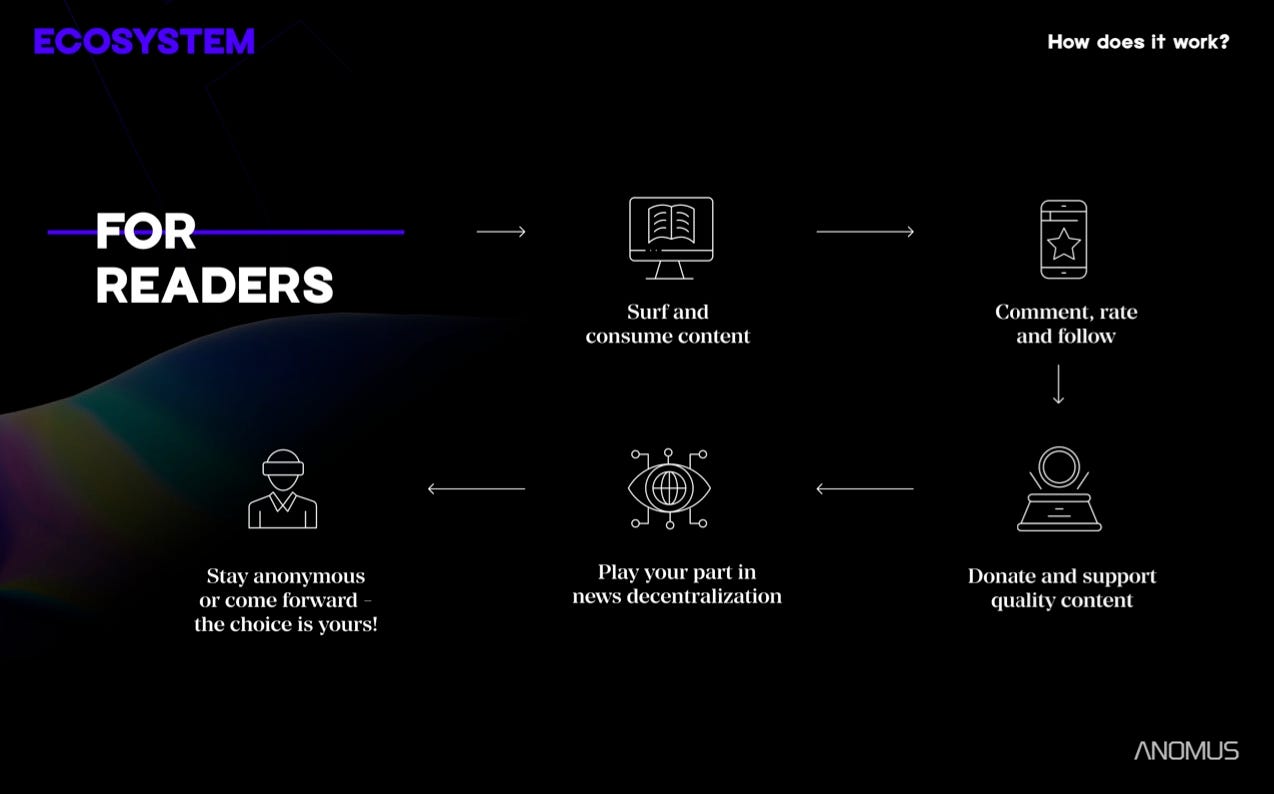 ECOSYSTEM

How does it work?

FOR READERS

Surf and consume content

Comment, rate and follow

Donate and support quality content

Play your part in news decentralization

Stay anonymous or come forward – the choice is yours!

ANOMUS